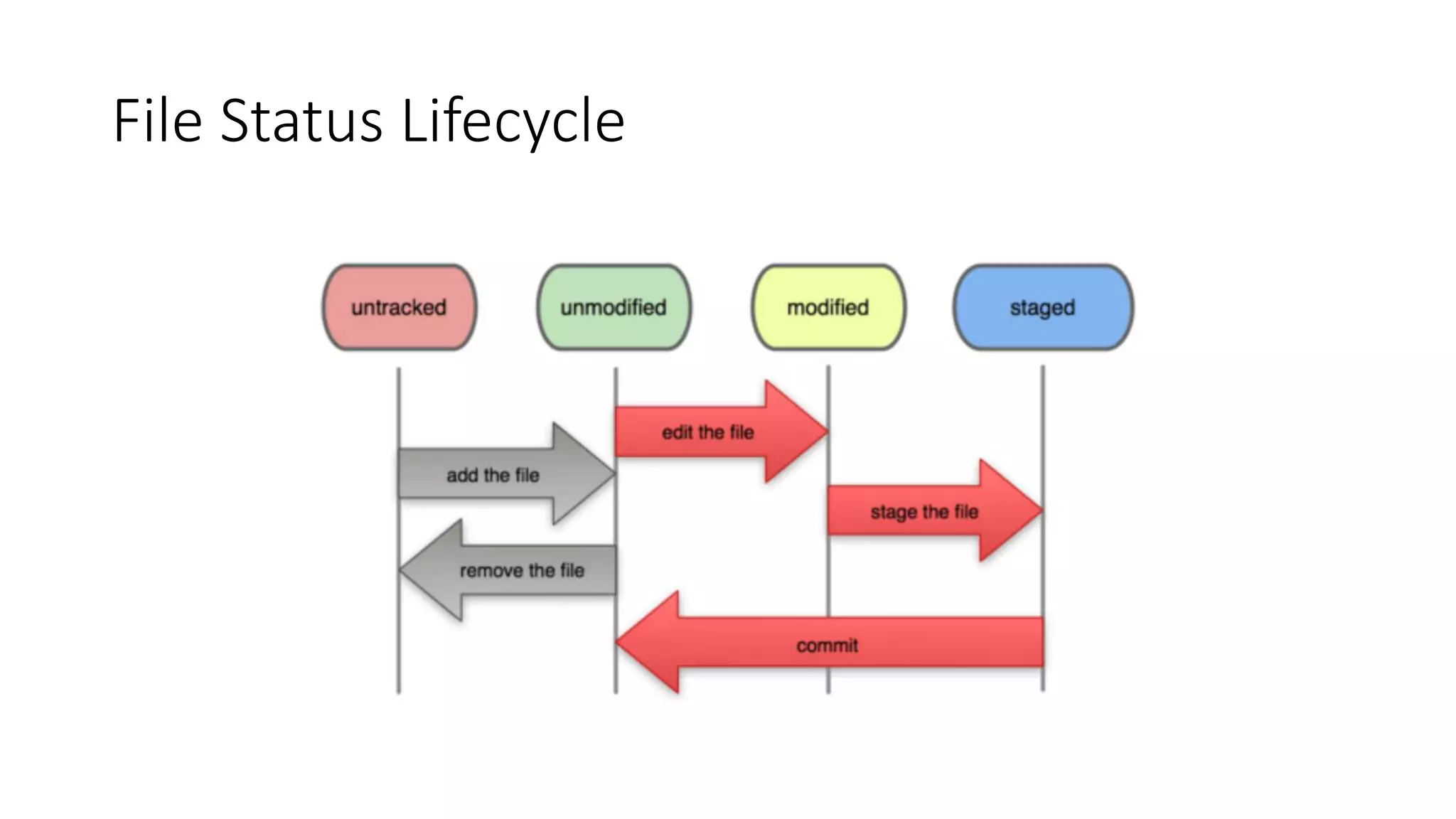 File Status Lifecycle

untracked

unmodified

modified

staged

edit the file

add the file

stage the file

remove the file

commit